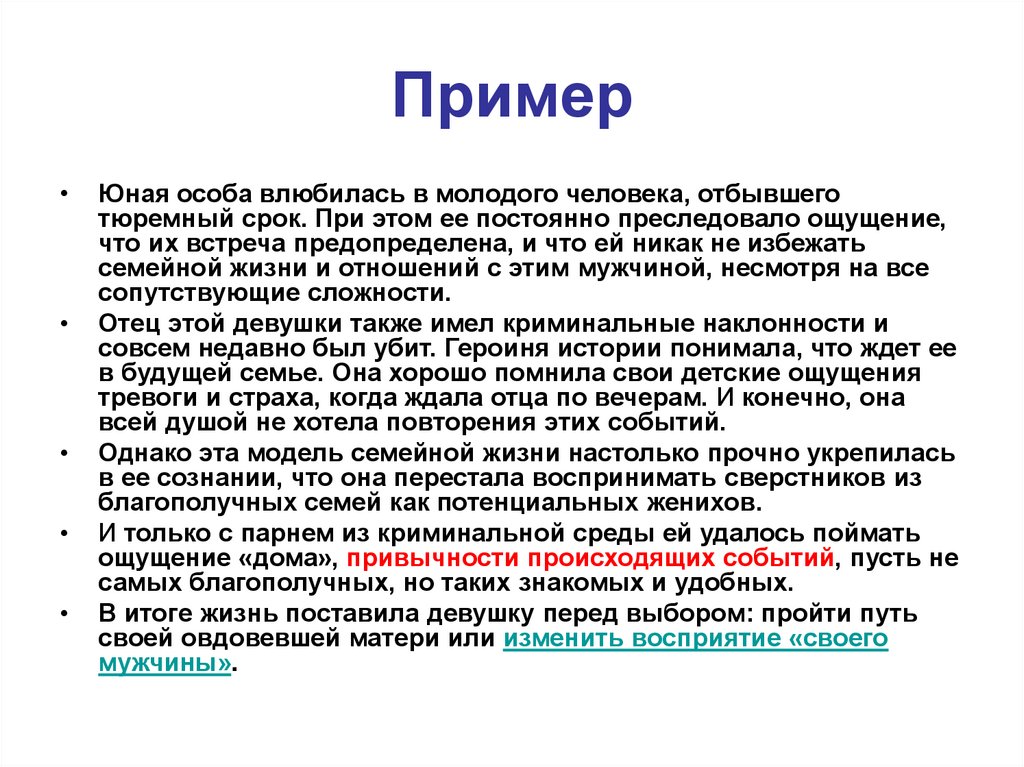 Пример

• Юная особа влюбилась в молодого человека, отбывшего тюремный срок. При этом ее постоянно преследовало ощущение, что их встреча предопределена, и что ей никак не избежать семейной жизни и отношений с этим мужчиной, несмотря на все сопутствующие сложности.

• Отец этой девушки также имел криминальные наклонности и совсем недавно был убит. Героиня истории понимала, что ждет ее в будущей семье. Она хорошо помнила свои детские ощущения тревоги и страха, когда ждала отца по вечерам. И конечно, она всей душой не хотела повторения этих событий.

• Однако эта модель семейной жизни настолько прочно укрепилась в ее сознании, что она перестала воспринимать сверстников из благополучных семей как потенциальных женихов.

• И только с парнем из криминальной среды ей удалось поймать ощущение «дома», привычности происходящих событий, пусть не самых благополучных, но таких знакомых и удобных.

• В итоге жизнь поставила девушку перед выбором: пройти путь своей овдовевшей матери или изменить восприятие «своего мужчины».